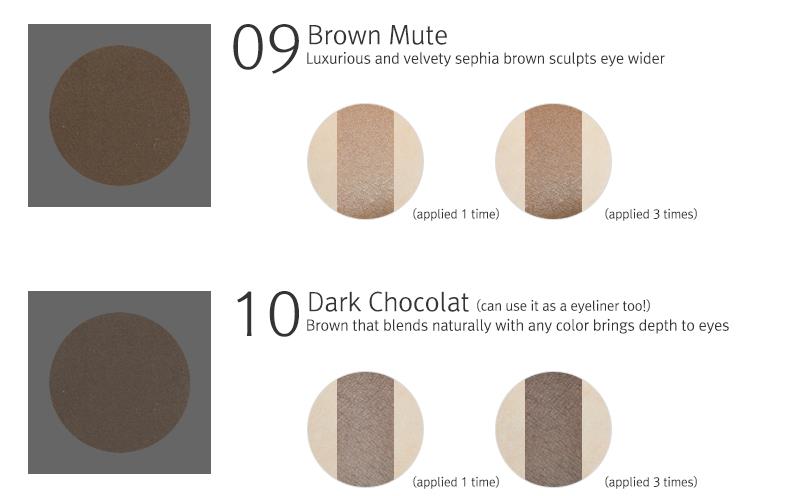 09 Brown Mute
Luxurious and velvety sephia brown sculpts eye wider

(applied 1 time)

(applied 3 times)

10 Dark Chocolat (can use it as a eyeliner too!)
Brown that blends naturally with any color brings depth to eyes

(applied 1 time)

(applied 3 times)